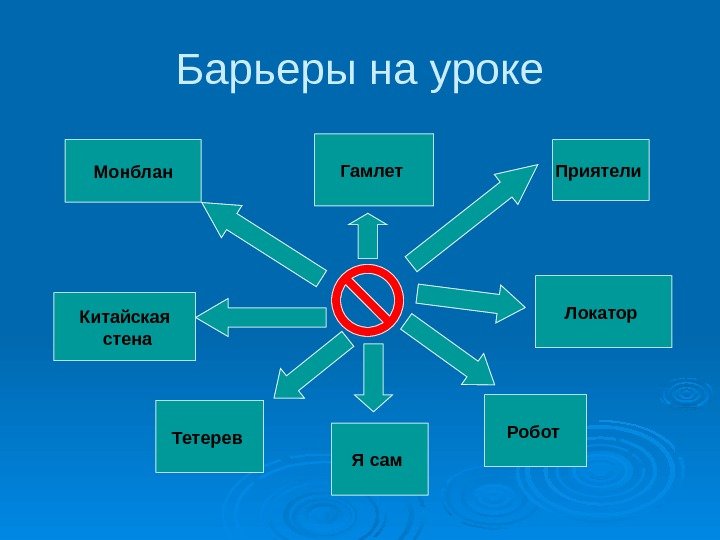 Барьеры на уроке

Монблан

Гамлет

Приятели

Китайская стена

Локатор

Тетерев

Я сам

Робот